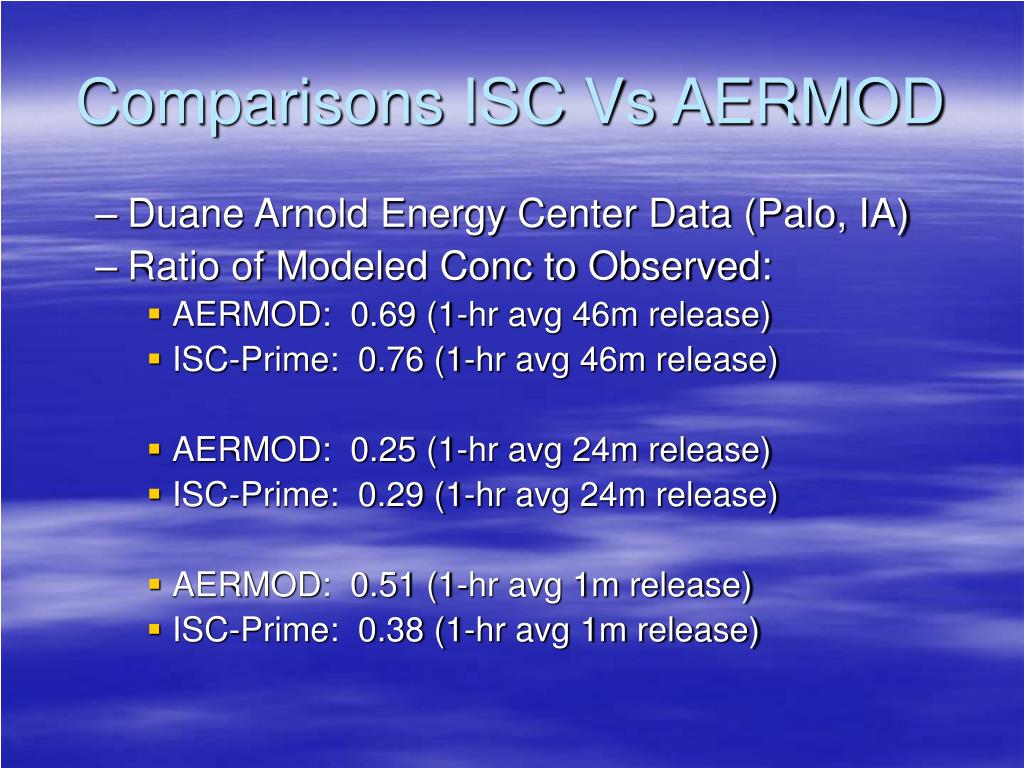 Comparisons ISC Vs AERMOD

– Duane Arnold Energy Center Data (Palo, IA)
– Ratio of Modeled Conc to Observed:
▪ AERMOD: 0.69 (1-hr avg 46m release)
▪ ISC-Prime: 0.76 (1-hr avg 46m release)

▪ AERMOD: 0.25 (1-hr avg 24m release)
▪ ISC-Prime: 0.29 (1-hr avg 24m release)

▪ AERMOD: 0.51 (1-hr avg 1m release)
▪ ISC-Prime: 0.38 (1-hr avg 1m release)